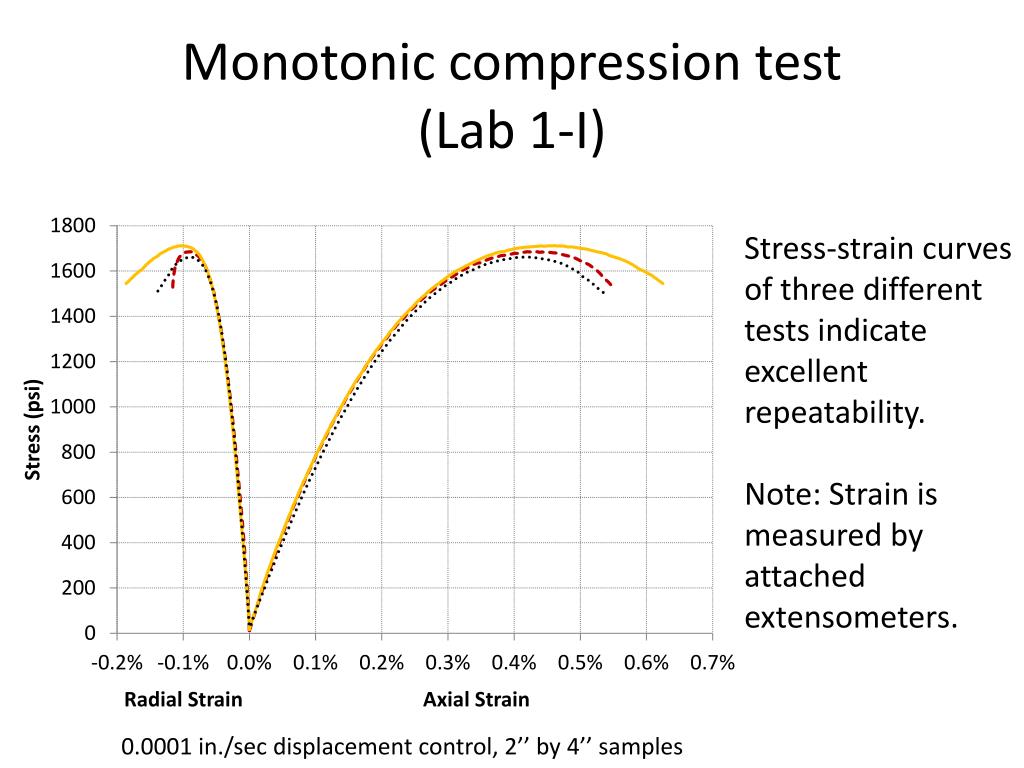 Monotonic compression test
(Lab 1-I)

1800
1600
1400
1200
1000
800
600
400
200
0

Stress (psi)

-0.2% -0.1% 0.0% 0.1% 0.2% 0.3% 0.4% 0.5% 0.6% 0.7%

Radial Strain

Axial Strain

Stress-strain curves of three different tests indicate excellent repeatability.

Note: Strain is measured by attached extensometers.

0.0001 in./sec displacement control, 2’’ by 4’’ samples